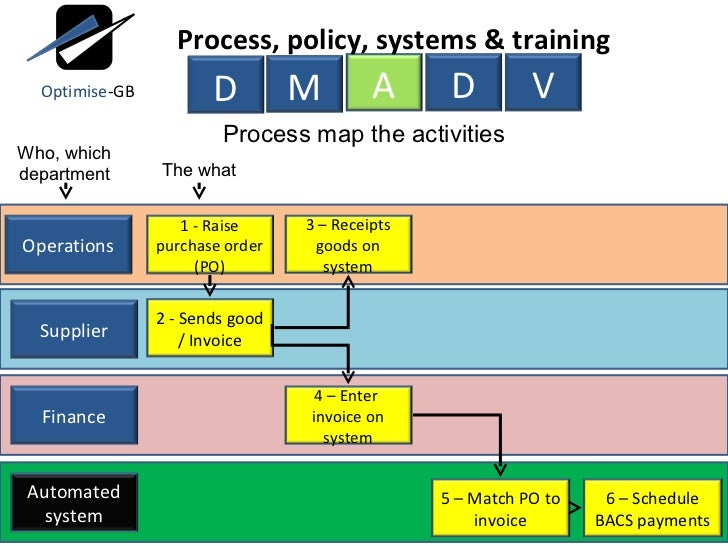 Optimise-GB

Process, policy, systems & training

D M A D V

Process map the activities

Who, which department

The what

Operations

1 - Raise purchase order (PO)

3 – Receipts goods on system

Supplier

2 - Sends good / Invoice

Finance

4 – Enter invoice on system

Automated system

5 – Match PO to invoice

6 – Schedule BACS payments